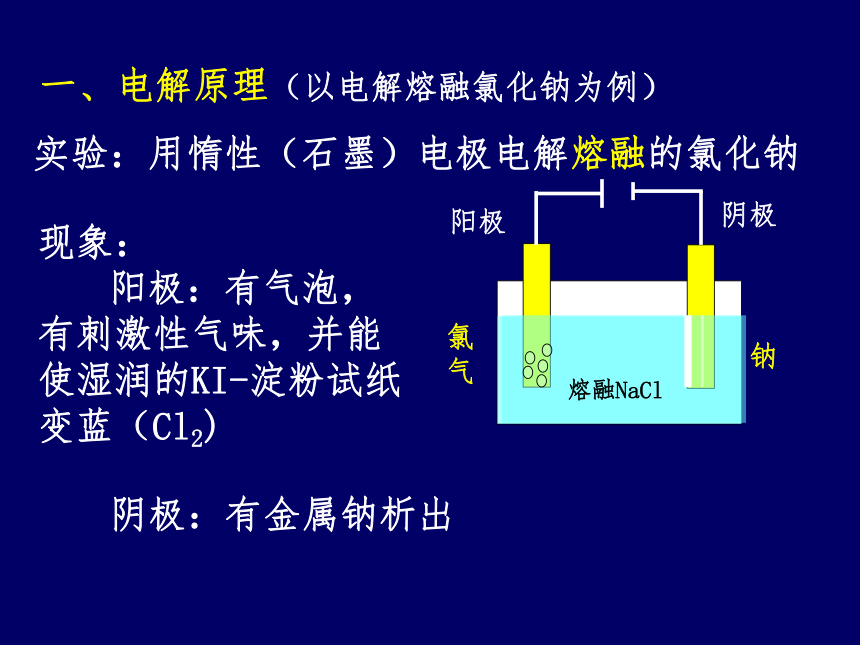 一、电解原理（以电解熔融氯化钠为例）

实验：用惰性（石墨）电极电解熔融的氯化钠

现象：
阳极：有气泡，有刺激性气味，并能使湿润的KI-淀粉试纸变蓝（$Cl_2$）

阴极：有金属钠析出

阳极

阴极

氯气

钠

熔融NaCl